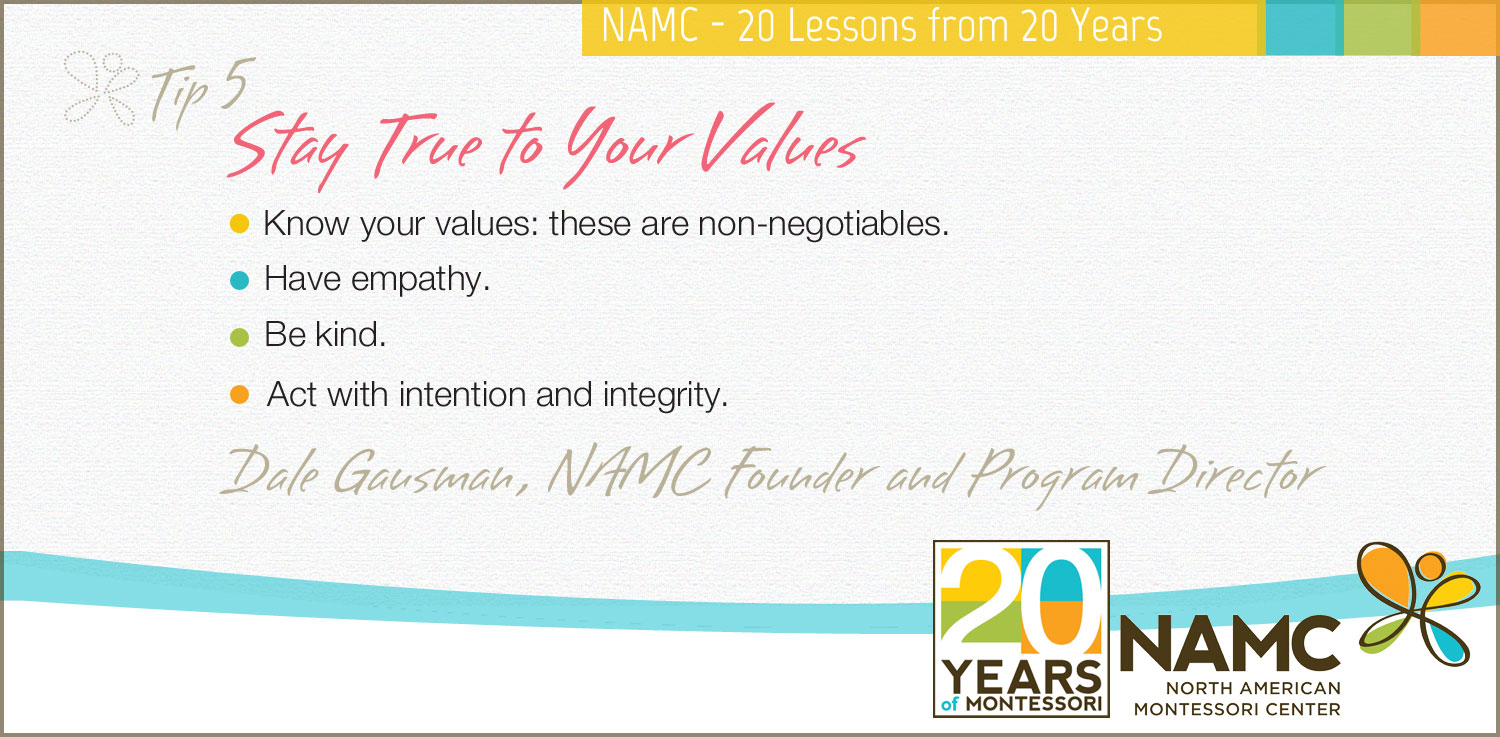 NAMC - 20 Lessons from 20 Years

Tip 5
Stay True to Your Values

- Know your values: these are non-negotiables.
- Have empathy.
- Be kind.
- Act with intention and integrity.

Dale Gausman, NAMC Founder and Program Director

20 YEARS of MONTESSORI

NAMC
NORTH AMERICAN MONTESSORI CENTER